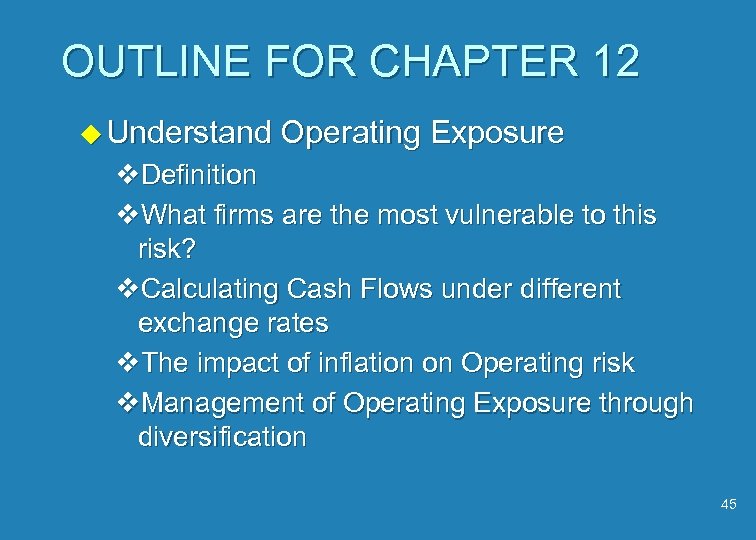 OUTLINE FOR CHAPTER 12

◆ Understand Operating Exposure

❖ Definition

❖ What firms are the most vulnerable to this risk?

❖ Calculating Cash Flows under different exchange rates

❖ The impact of inflation on Operating risk

❖ Management of Operating Exposure through diversification

45